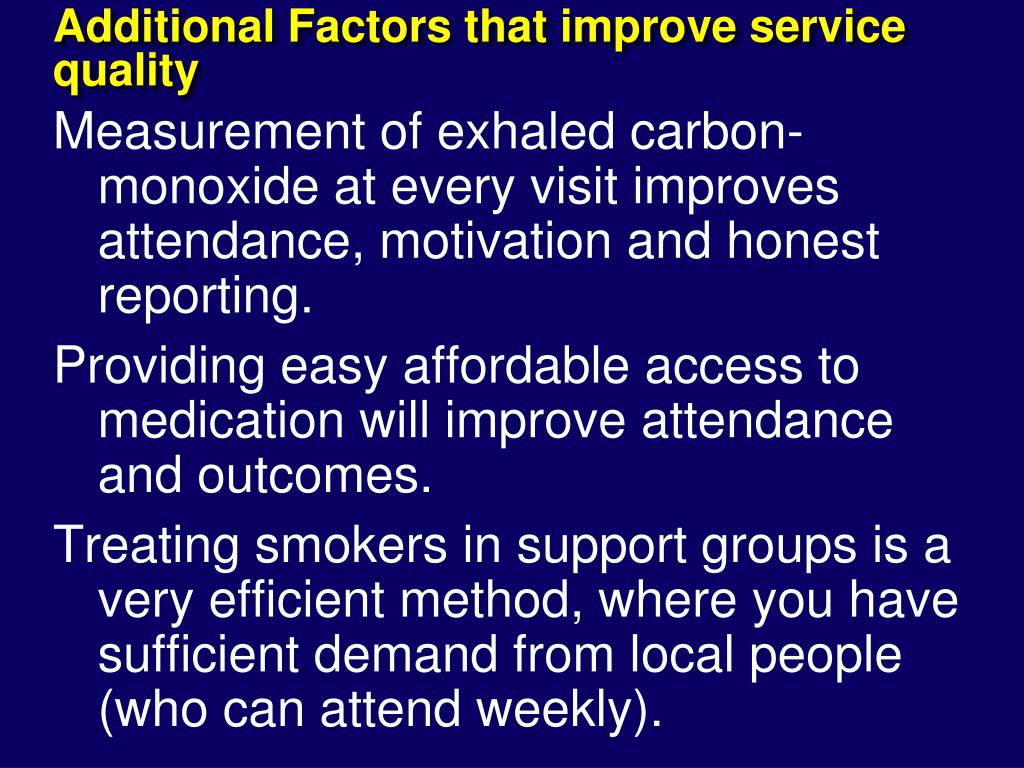 Additional Factors that improve service quality

Measurement of exhaled carbon-monoxide at every visit improves attendance, motivation and honest reporting.

Providing easy affordable access to medication will improve attendance and outcomes.

Treating smokers in support groups is a very efficient method, where you have sufficient demand from local people (who can attend weekly).